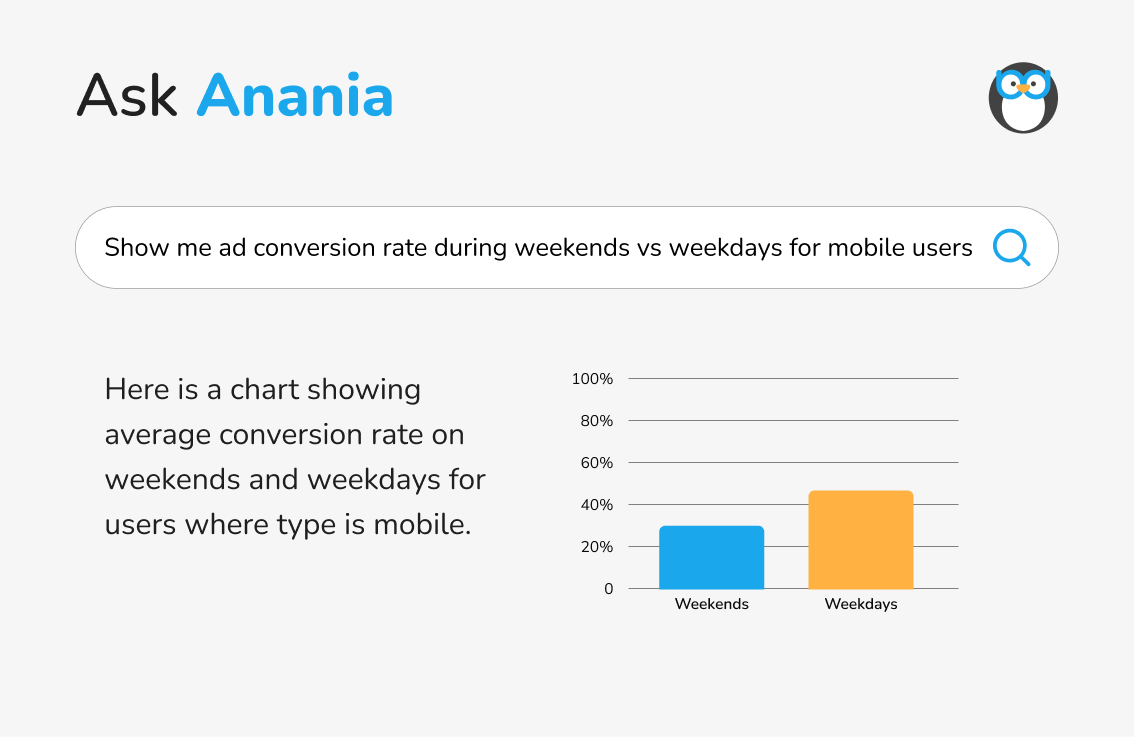 Ask Anania

Show me ad conversion rate during weekends vs weekdays for mobile users

Here is a chart showing average conversion rate on weekends and weekdays for users where type is mobile.

100%
80%
60%
40%
20%
0

Weekends
Weekdays